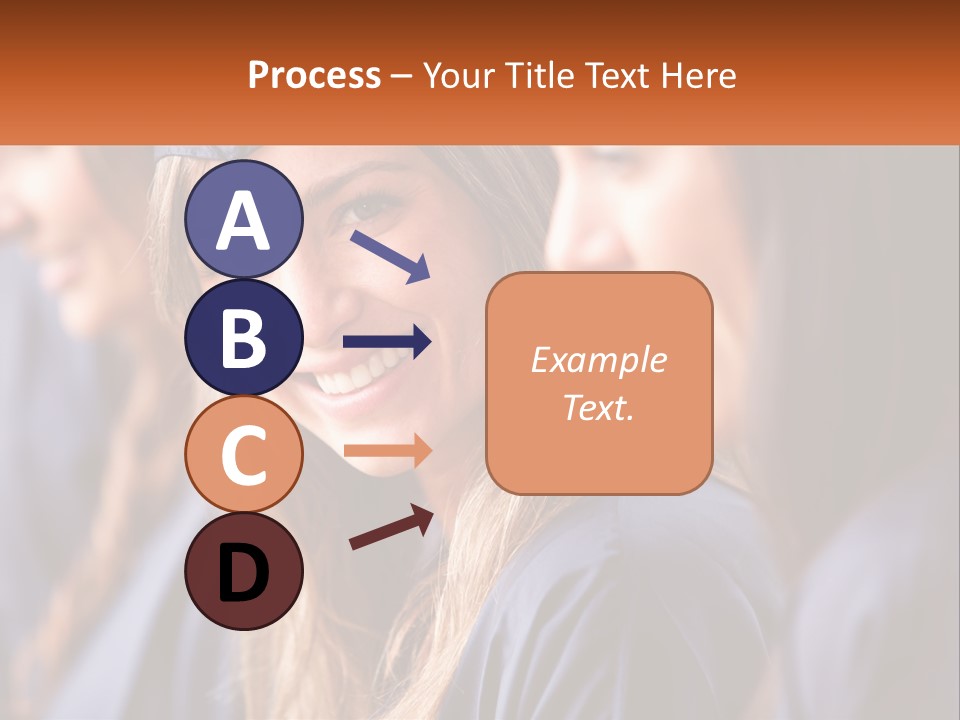 Process – Your Title Text Here

A

B

C

D

Example Text.